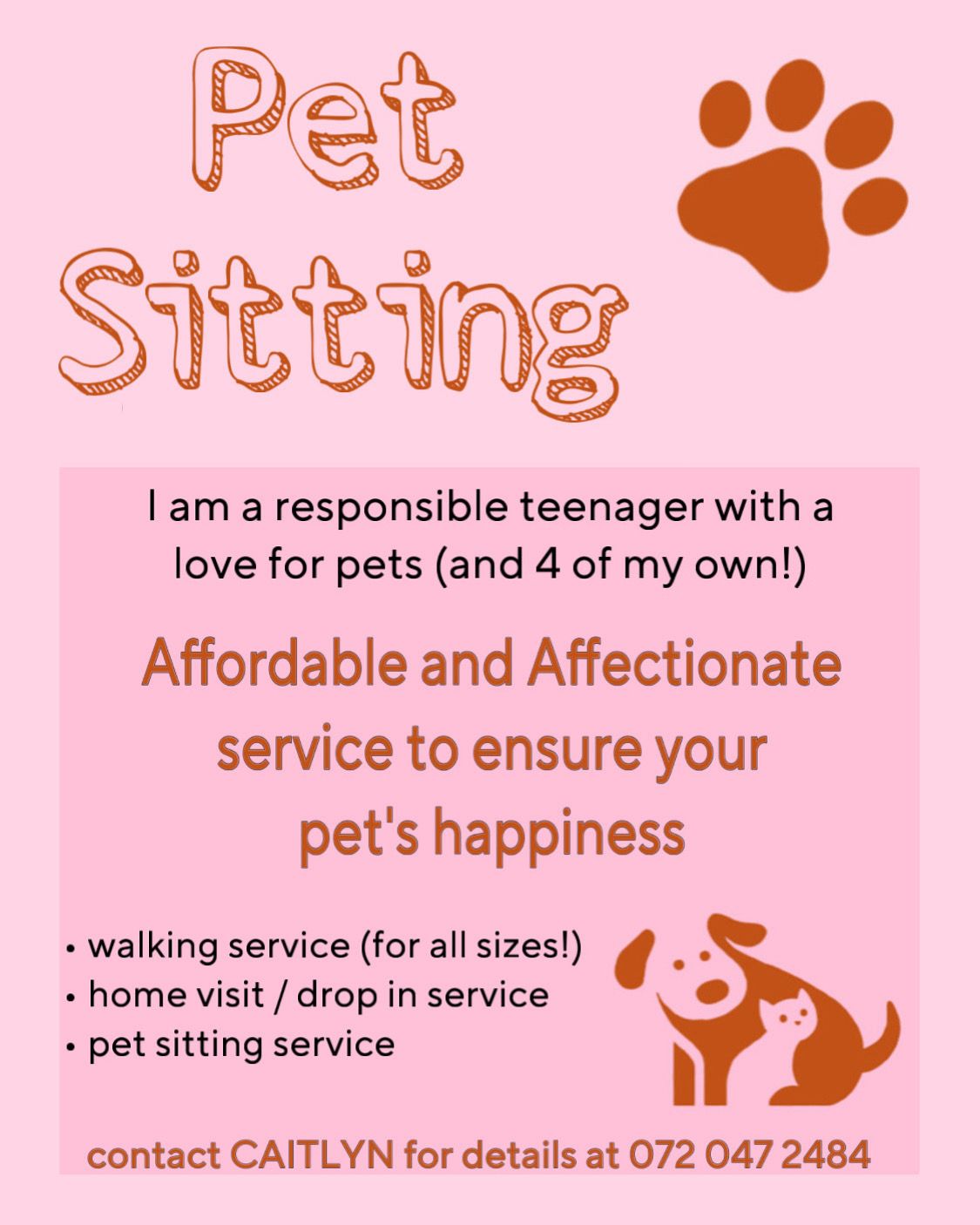 Pet Sitting

I am a responsible teenager with a love for pets (and 4 of my own!)

Affordable and Affectionate service to ensure your pet's happiness

• walking service (for all sizes!)
• home visit / drop in service
• pet sitting service

contact CAITLYN for details at 072 047 2484